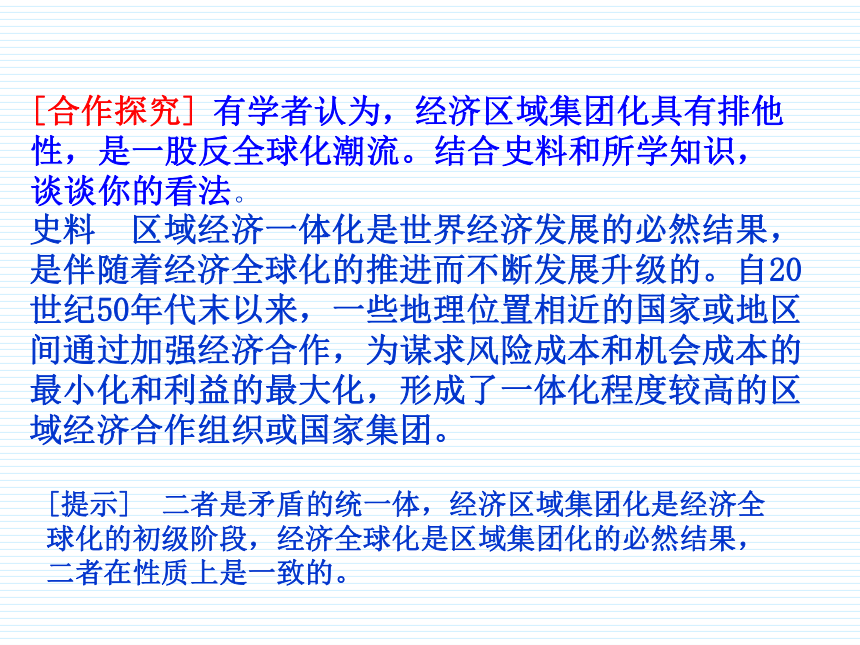 [合作探究] 有学者认为，经济区域集团化具有排他性，是一股反全球化潮流。结合史料和所学知识，谈谈你的看法。
史料　区域经济一体化是世界经济发展的必然结果，是伴随着经济全球化的推进而不断发展升级的。自20世纪50年代末以来，一些地理位置相近的国家或地区间通过加强经济合作，为谋求风险成本和机会成本的最小化和利益的最大化，形成了一体化程度较高的区域经济合作组织或国家集团。

[提示]　二者是矛盾的统一体，经济区域集团化是经济全球化的初级阶段，经济全球化是区域集团化的必然结果，二者在性质上是一致的。